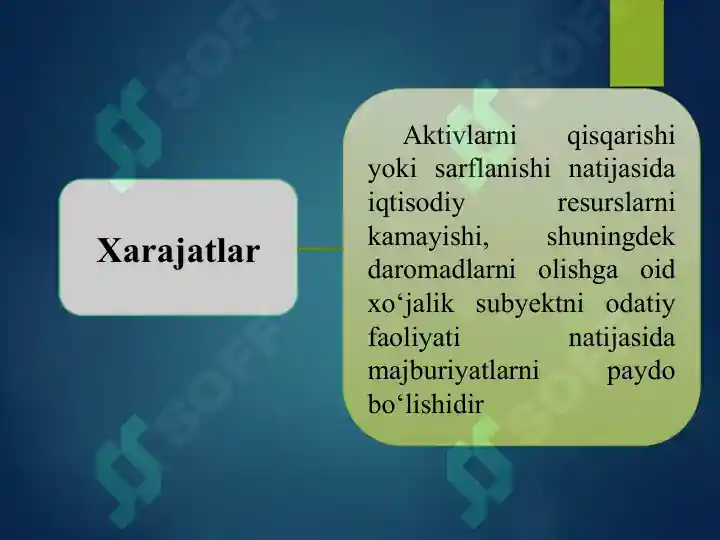 Xarajatlar

Aktivlarni qisqarishi yoki sarflanishi natijasida iqtisodiy resurslarni kamayishi, shuningdek daromadlarni olishga oid xo‘jalik subyektni odatiy faoliyati natijasida majburiyatlarni paydo bo‘lishidir

SOFF
SOFF
SOFF
SOFF